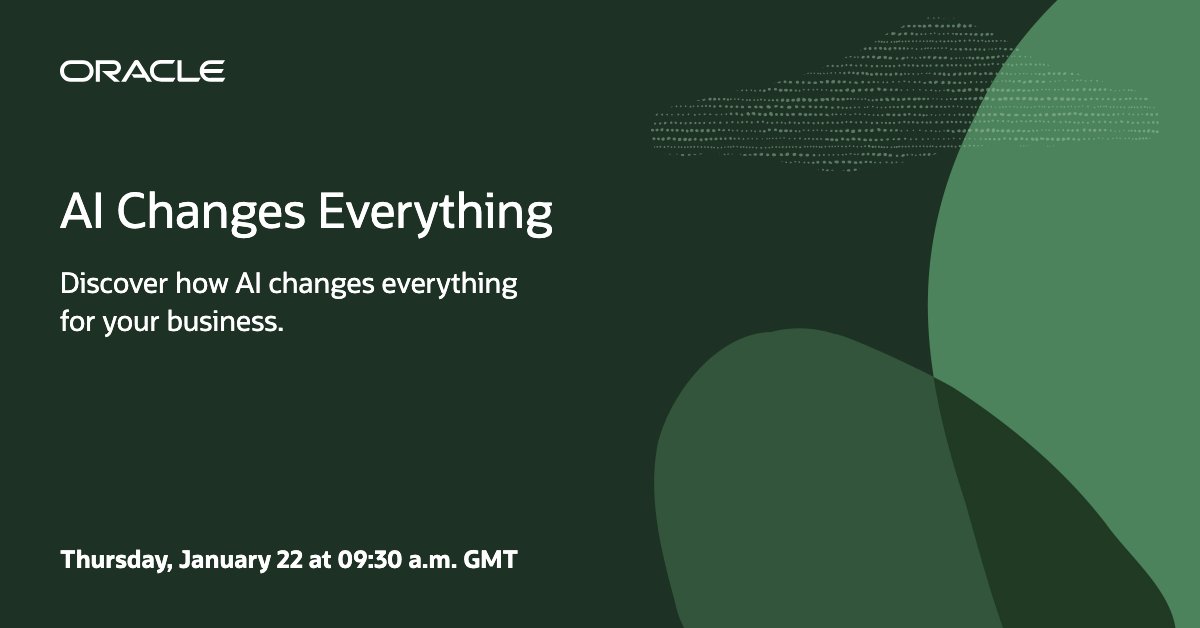 ORACLE

AI Changes Everything

Discover how AI changes everything for your business.

Thursday, January 22 at 09:30 a.m. GMT